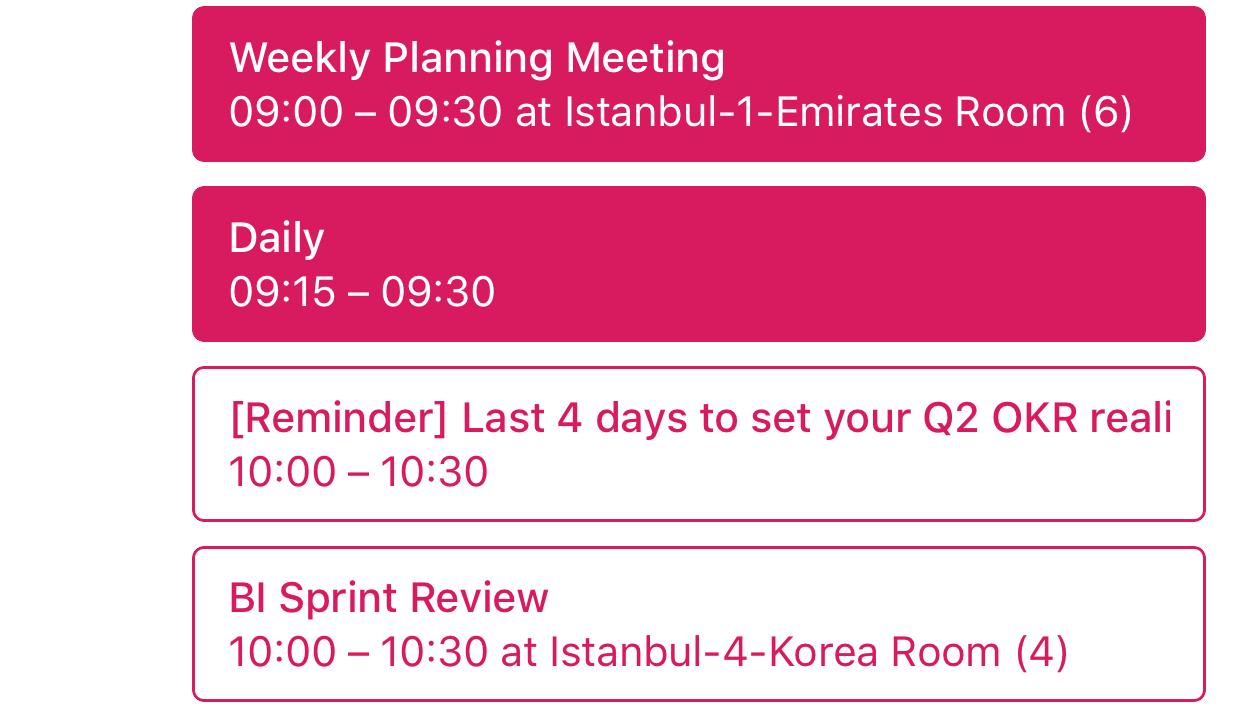 Weekly Planning Meeting
09:00 – 09:30 at Istanbul-1-Emirates Room (6)

Daily
09:15 – 09:30

[Reminder] Last 4 days to set your Q2 OKR reali
10:00 – 10:30

BI Sprint Review
10:00 – 10:30 at Istanbul-4-Korea Room (4)